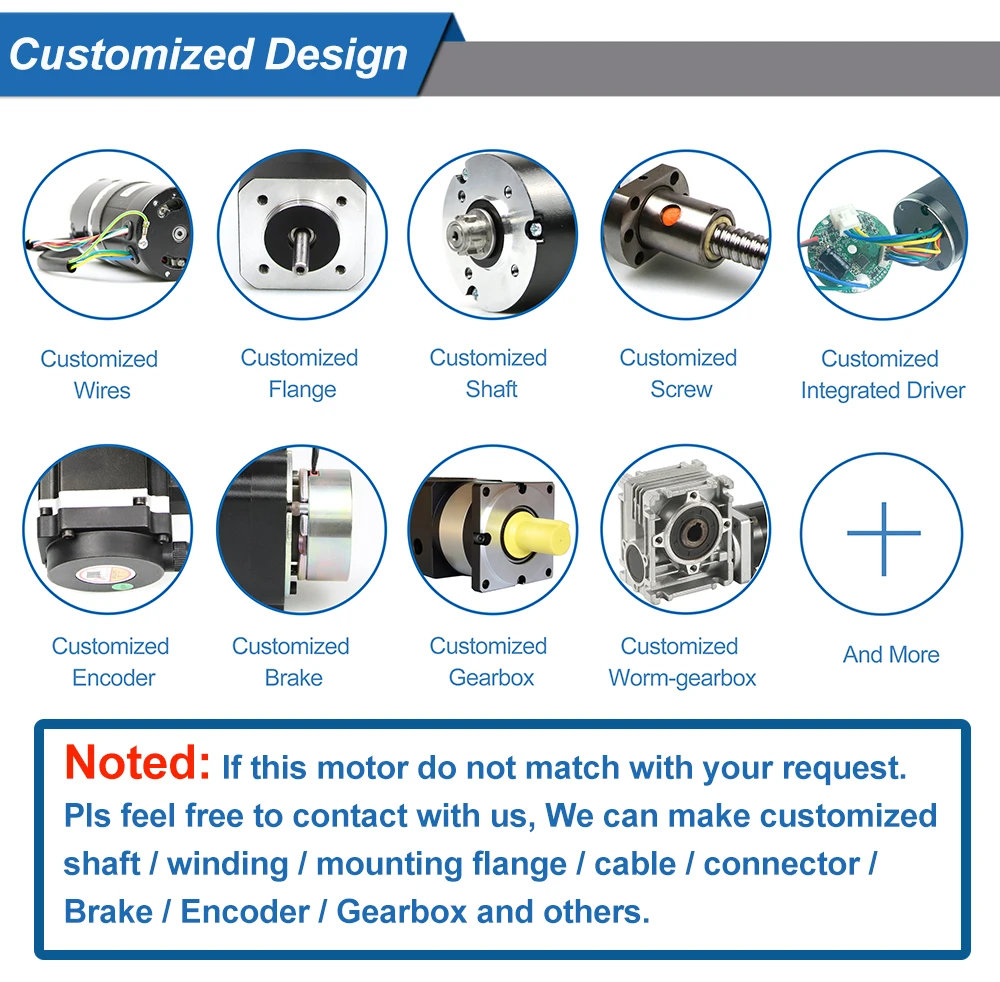 Customized Design

Customized Wires

Customized Flange

Customized Shaft

Customized Screw

Customized Integrated Driver

Customized Encoder

Customized Brake

Customized Gearbox

Customized Worm-gearbox

And More

Noted: If this motor do not match with your request. Pls feel free to contact with us, We can make customized shaft / winding / mounting flange / cable / connector / Brake / Encoder / Gearbox and others.